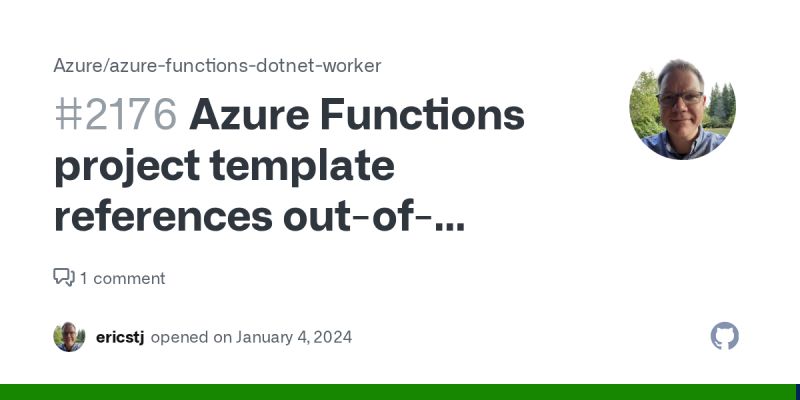 Azure/azure-functions-dotnet-worker

#2176 Azure Functions project template references out-of-...

1 comment

ericstj opened on January 4, 2024